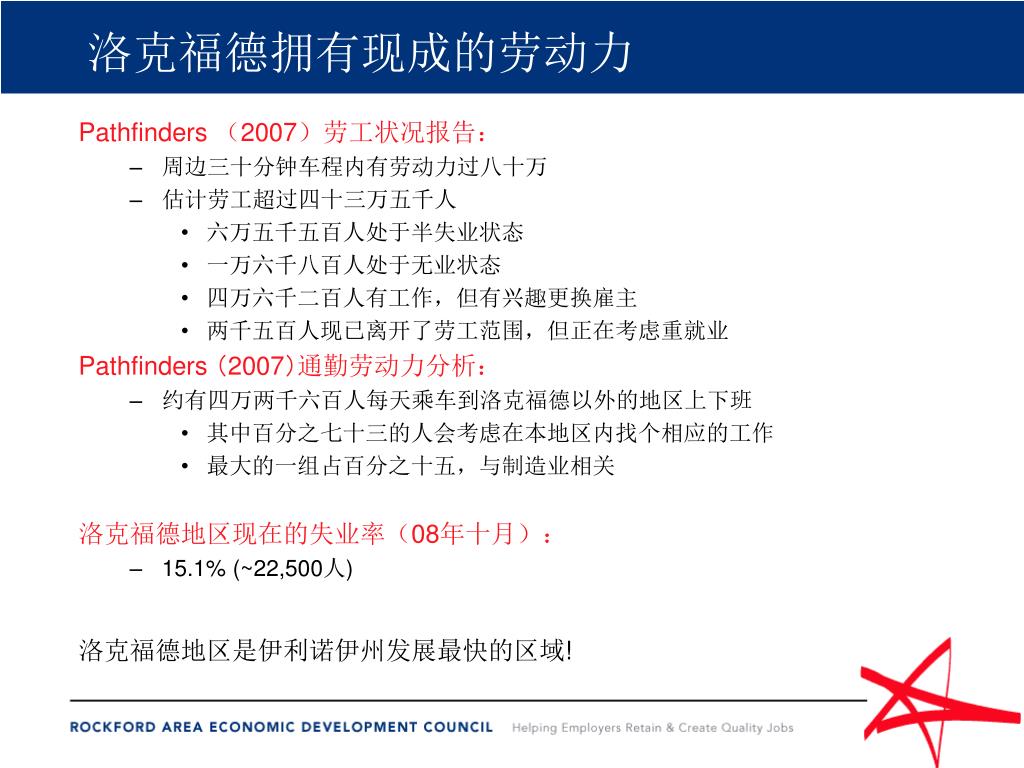 洛克福德拥有现成的劳动力

Pathfinders （2007）劳工状况报告：

– 周边三十分钟车程内有劳动力过八十万
– 估计劳工超过四十三万五千人
  • 六万五千五百人处于半失业状态
  • 一万六千八百人处于无业状态
  • 四万六千二百人有工作，但有兴趣更换雇主
  • 两千五百人现已离开了劳工范围，但正在考虑重就业

Pathfinders (2007)通勤劳动力分析：

– 约有四万两千六百人每天乘车到洛克福德以外的地区上下班
  • 其中百分之七十三的人会考虑在本地区内找个相应的工作
  • 最大的一组占百分之十五，与制造业相关

洛克福德地区现在的失业率（08年十月）：

– 15.1% (~22,500人)

洛克福德地区是伊利诺伊州发展最快的区域!

ROCKFORD AREA ECONOMIC DEVELOPMENT COUNCIL Helping Employers Retain & Create Quality Jobs